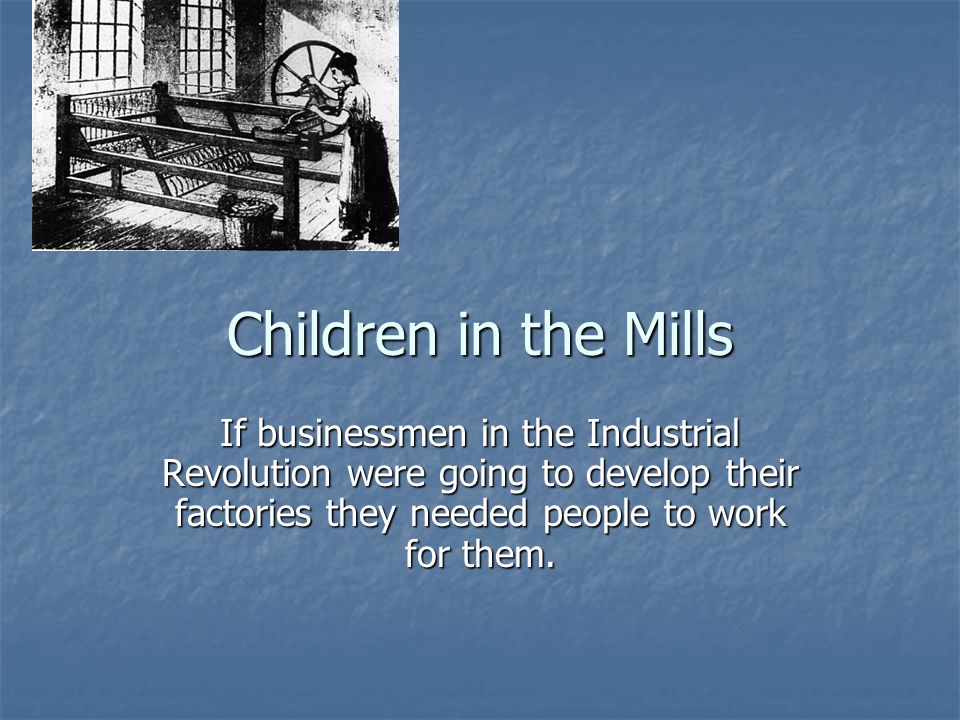 Children in the Mills

If businessmen in the Industrial Revolution were going to develop their factories they needed people to work for them.